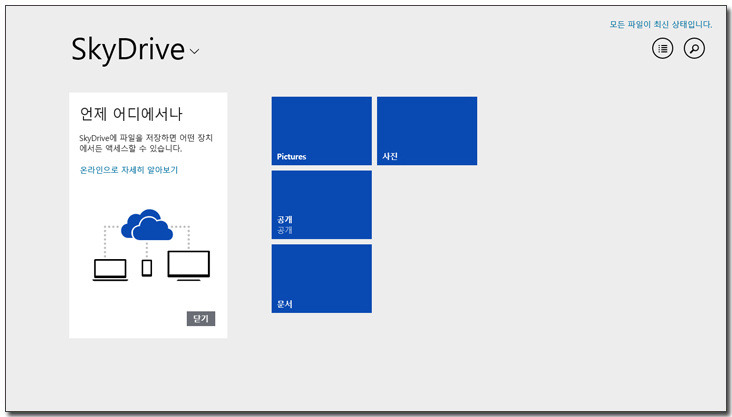 모든 파일이 최신 상태입니다.

SkyDrive

언제 어디에서나

SkyDrive에 파일을 저장하면 어떤 장치에서든 액세스할 수 있습니다.

온라인으로 자세히 알아보기

닫기

Pictures

사진

공개
공개

문서